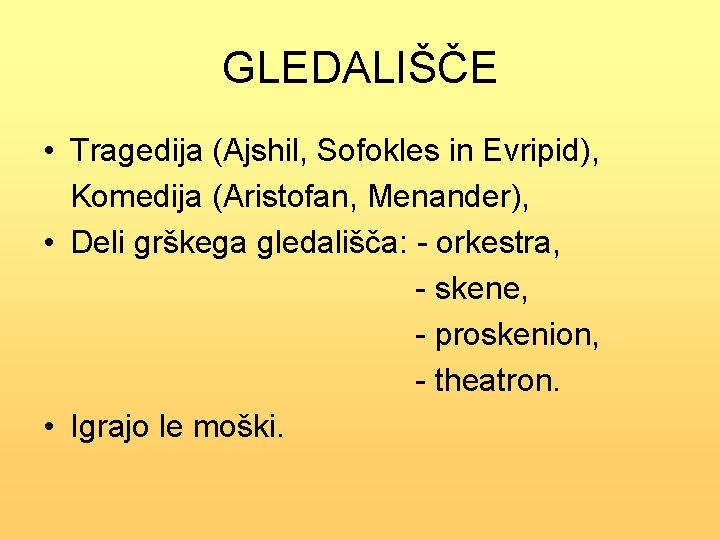 GLEDALIŠČE

• Tragedija (Ajshil, Sofokles in Evripid), Komedija (Aristofan, Menander),
• Deli grškega gledališča: - orkestra,
- skene,
- proskenion,
- theatron.
• Igrajo le moški.